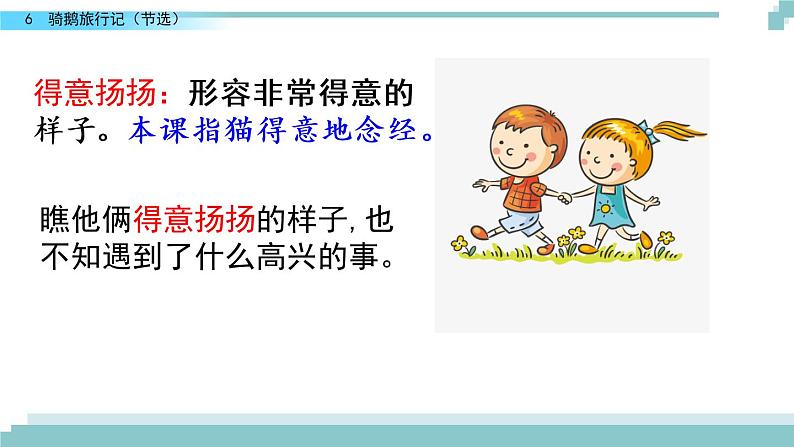 6 骑鹅旅行记（节选）

得意扬扬：形容非常得意的样子。本课指猫得意地念经。

瞧他俩得意扬扬的样子，也不知遇到了什么高兴的事。